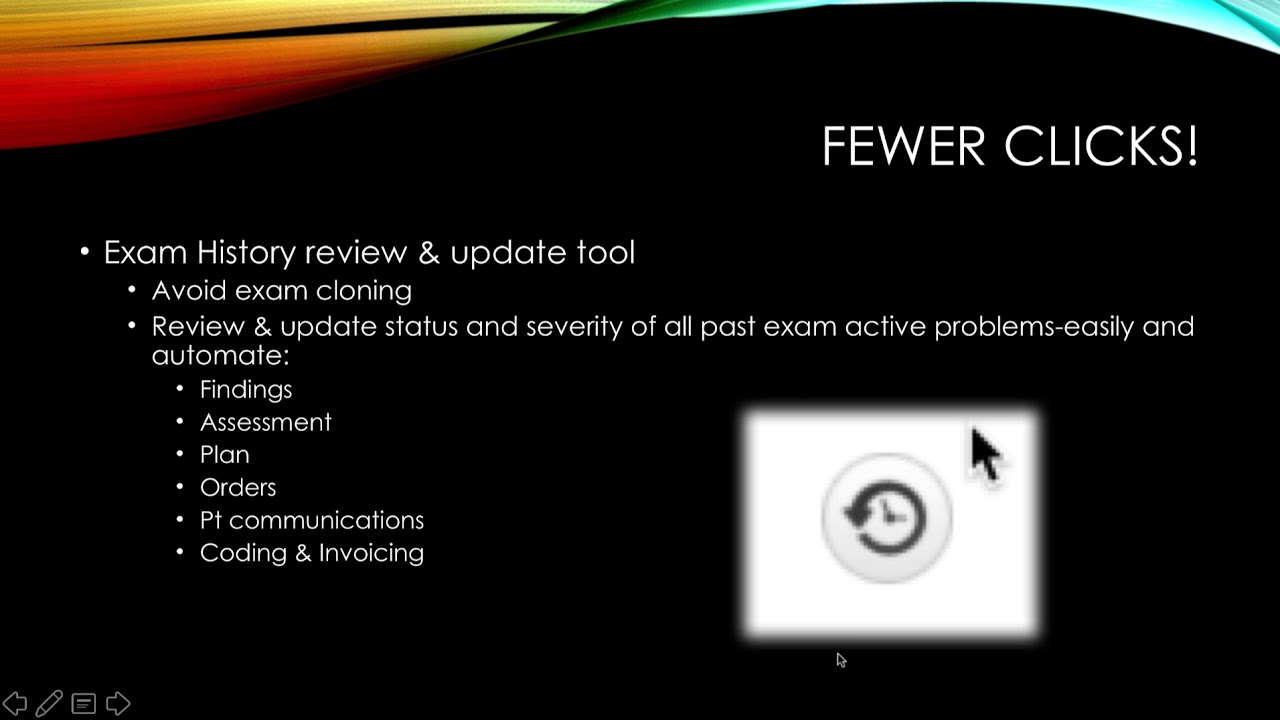 FEWER CLICKS!

• Exam History review & update tool
  • Avoid exam cloning
  • Review & update status and severity of all past exam active problems-easily and automate:
    • Findings
    • Assessment
    • Plan
    • Orders
    • Pt communications
    • Coding & Invoicing